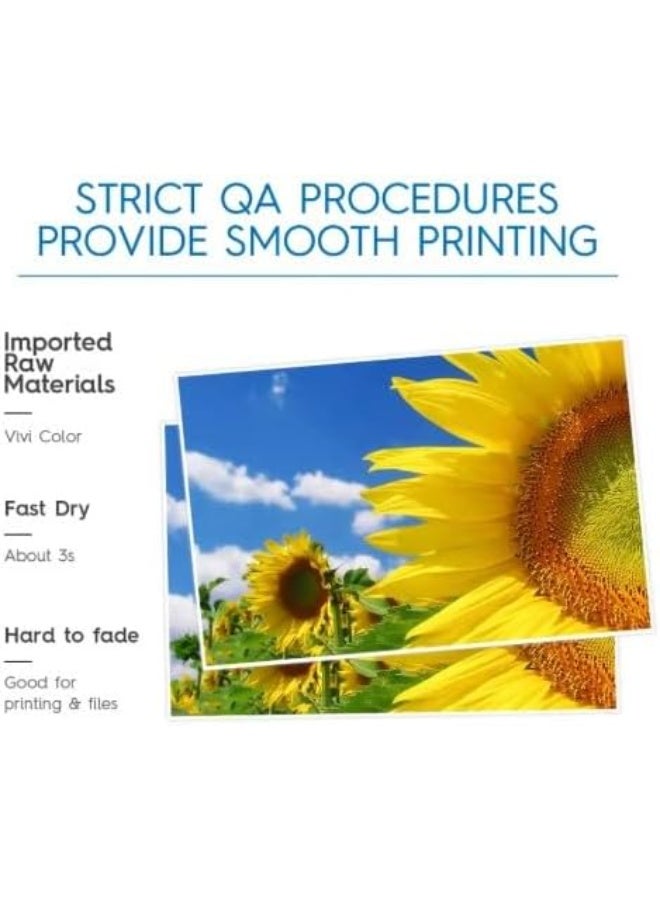 STRICT QA PROCEDURES
PROVIDE SMOOTH PRINTING

Imported Raw Materials

Vivi Color

Fast Dry

About 3s

Hard to fade

Good for printing & files